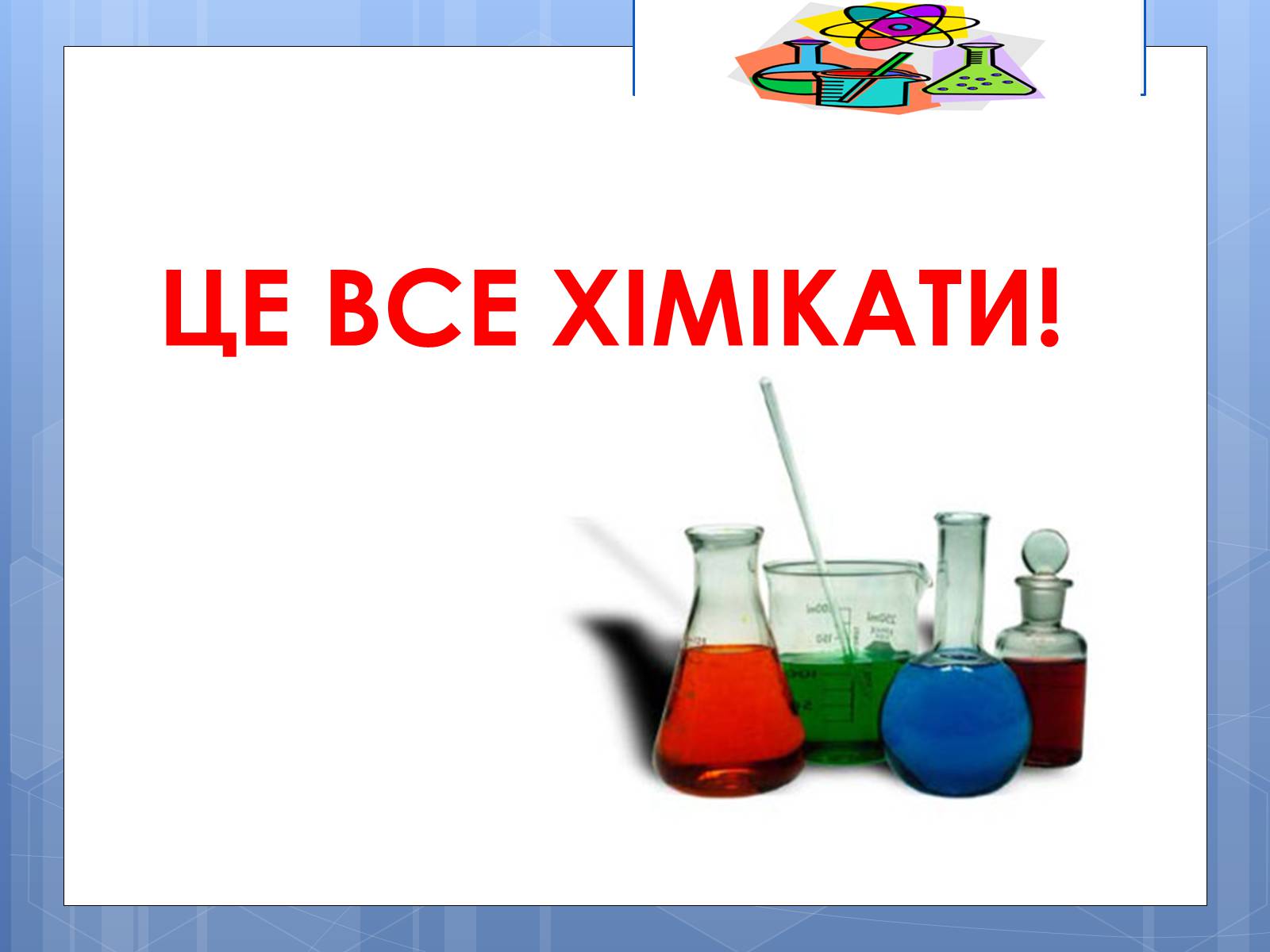 ЦЕ ВСЕ ХІМІКАТИ!